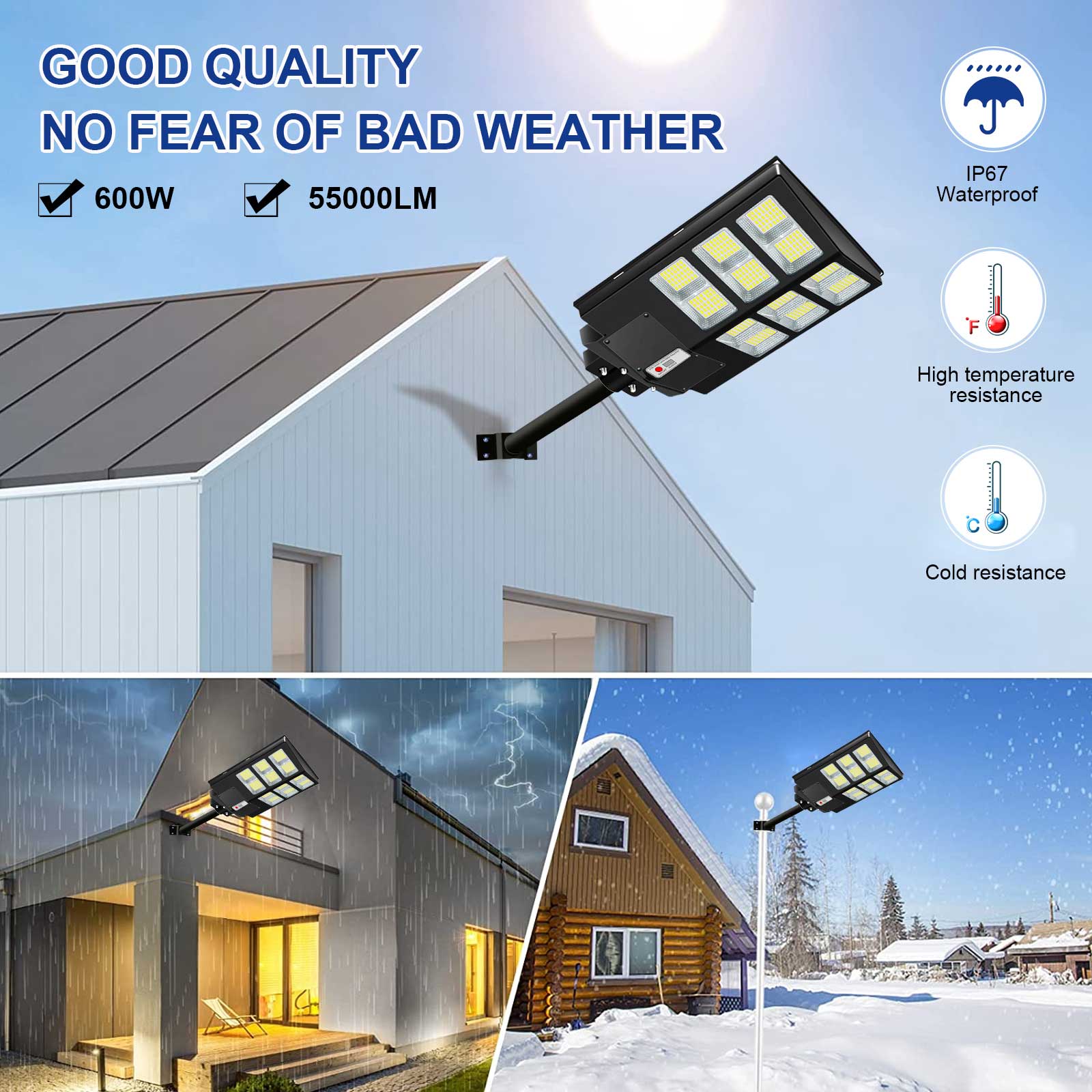 GOOD QUALITY
NO FEAR OF BAD WEATHER

600W

55000LM

IP67
Waterproof

°F

High temperature resistance

°C

Cold resistance